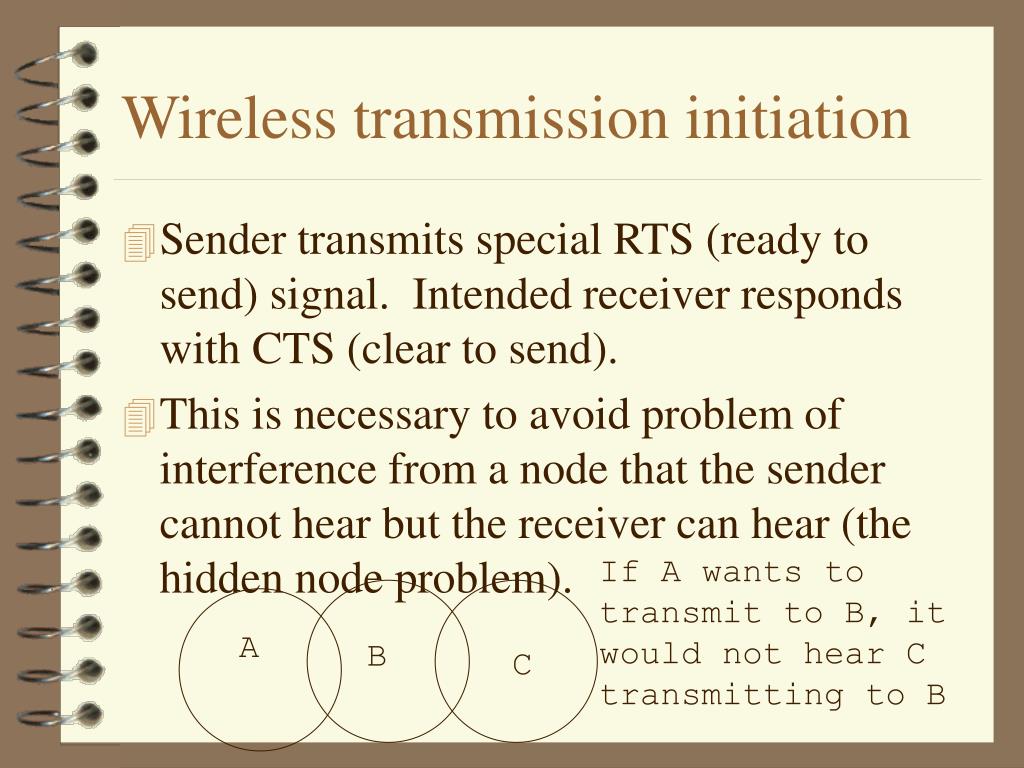 Wireless transmission initiation

Sender transmits special RTS (ready to send) signal. Intended receiver responds with CTS (clear to send).

This is necessary to avoid problem of interference from a node that the sender cannot hear but the receiver can hear (the hidden node problem).

If A wants to transmit to B, it would not hear C transmitting to B

A

B

C